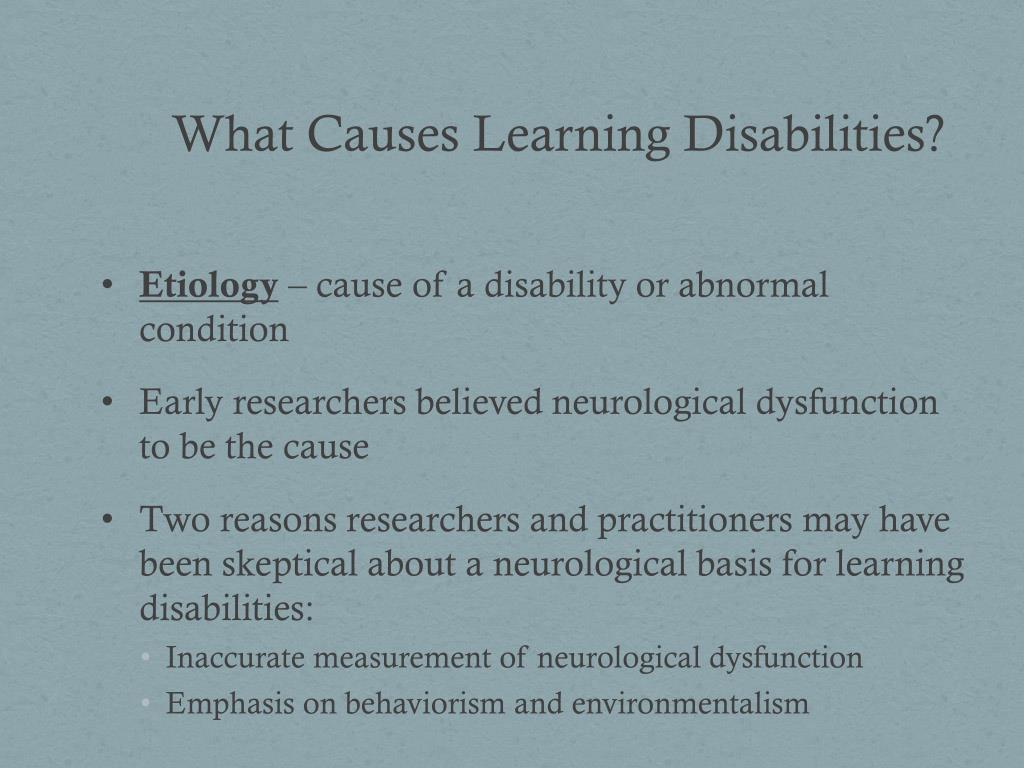 What Causes Learning Disabilities?

• Etiology – cause of a disability or abnormal condition

• Early researchers believed neurological dysfunction to be the cause

• Two reasons researchers and practitioners may have been skeptical about a neurological basis for learning disabilities:
  • Inaccurate measurement of neurological dysfunction
  • Emphasis on behaviorism and environmentalism